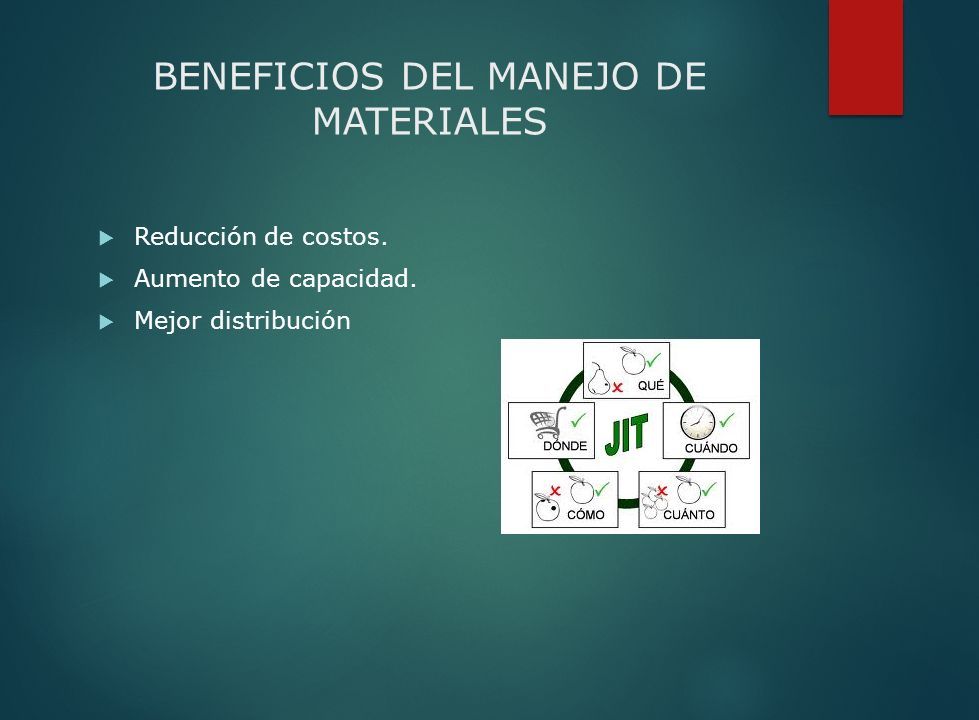 BENEFICIOS DEL MANEJO DE MATERIALES

Reducción de costos.
Aumento de capacidad.
Mejor distribución

QUÉ
DÓNDE
JIT
CUÁNDO
CÓMO
CUÁNTO